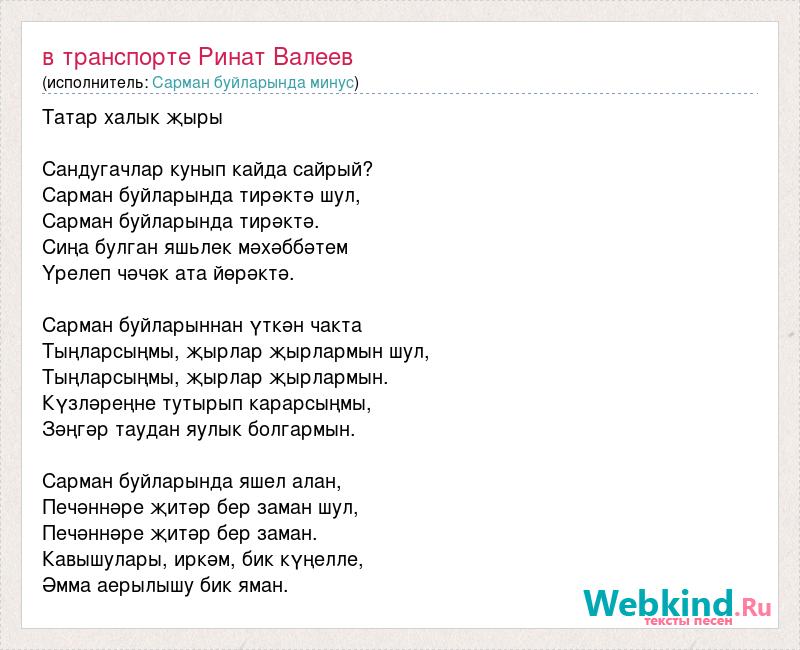 в транспорте Ринат Валеев
(исполнитель: Сарман буйларында минус)

Татар халык җыры

Сандугачлар кунып кайда сайрый?
Сарман буйларында тирәктә шул,
Сарман буйларында тирәктә.
Сиңа булган яшьлек мәхәббәтем
Үрелеп чәчәк ата йөрәктә.

Сарман буйларыннан үткән чакта
Тыңларсыңмы, җырлар җырлармын шул,
Тыңларсыңмы, җырлар җырлармын.
Күзләреңне тутырып карарсыңмы,
Зәңгәр таудан яулык болгармын.

Сарман буйларында яшел алан,
Печәннәре җитәр бер заман шул,
Печәннәре җитәр бер заман.
Кавышулары, иркәм, бик күңелле,
Әмма аерылышу бик яман.

Webkind.Ru
тексты песен